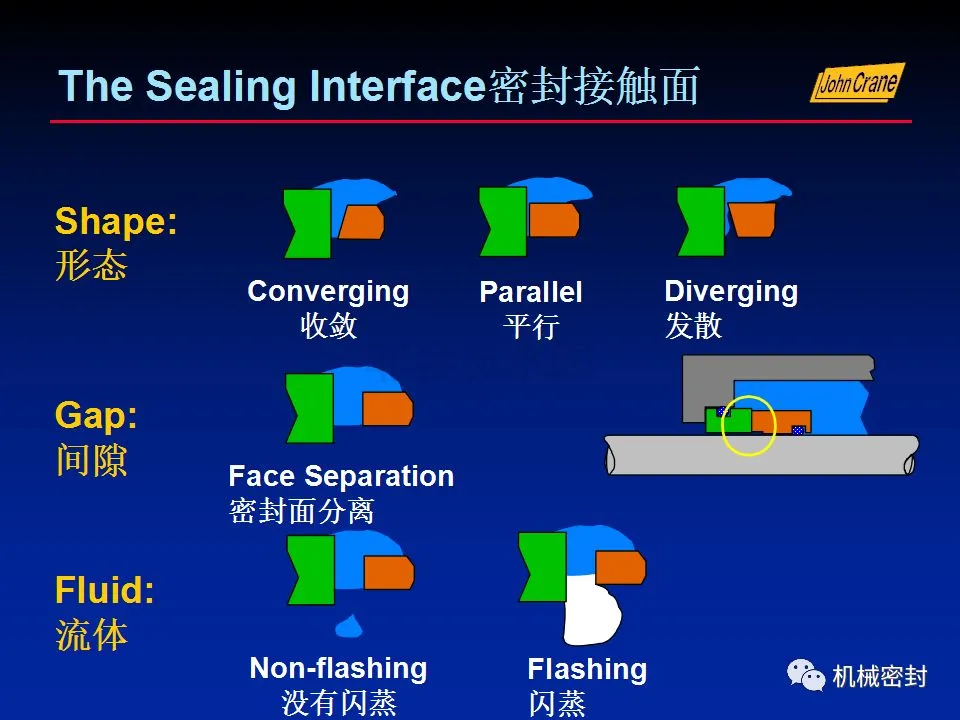 The Sealing Interface密封接触面

John Crane

Shape:
形态

Converging
收敛

Parallel
平行

Diverging
发散

Gap:
间隙

Face Separation
密封面分离

Fluid:
流体

Non-flashing
没有闪蒸

Flashing
闪蒸

机械密封